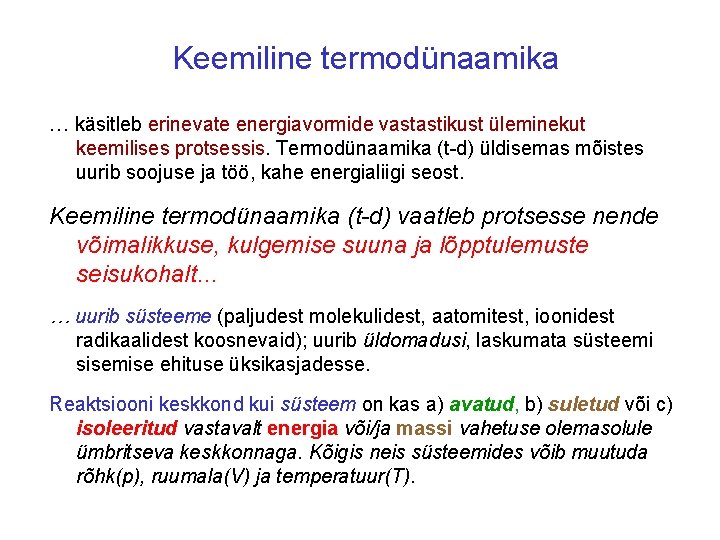 Keemiline termodünaamika

… käsitleb erinevate energiavormide vastastikust üleminekut keemilises protsessis. Termodünaamika (t-d) üldisemas mõistes uurib soojuse ja töö, kahe energialiigi seost.

Keemiline termodünaamika (t-d) vaatleb protsesse nende võimalikkuse, kulgemise suuna ja lõpptulemuste seisukohalt…

… uurib süsteeme (paljudest molekulidest, aatomitest, ioonidest radikaalidest koosnevaid); uurib üldomadusi, laskumata süsteemi sisemise ehituse üksikasjadesse.

Reaktsiooni keskkond kui süsteem on kas a) avatud, b) suletud või c) isoleeritud vastavalt energia või/ja massi vahetuse olemasolule ümbritseva keskkonnaga. Kõigis neis süsteemides võib muutuda rõhk(p), ruumala(V) ja temperatuur(T).